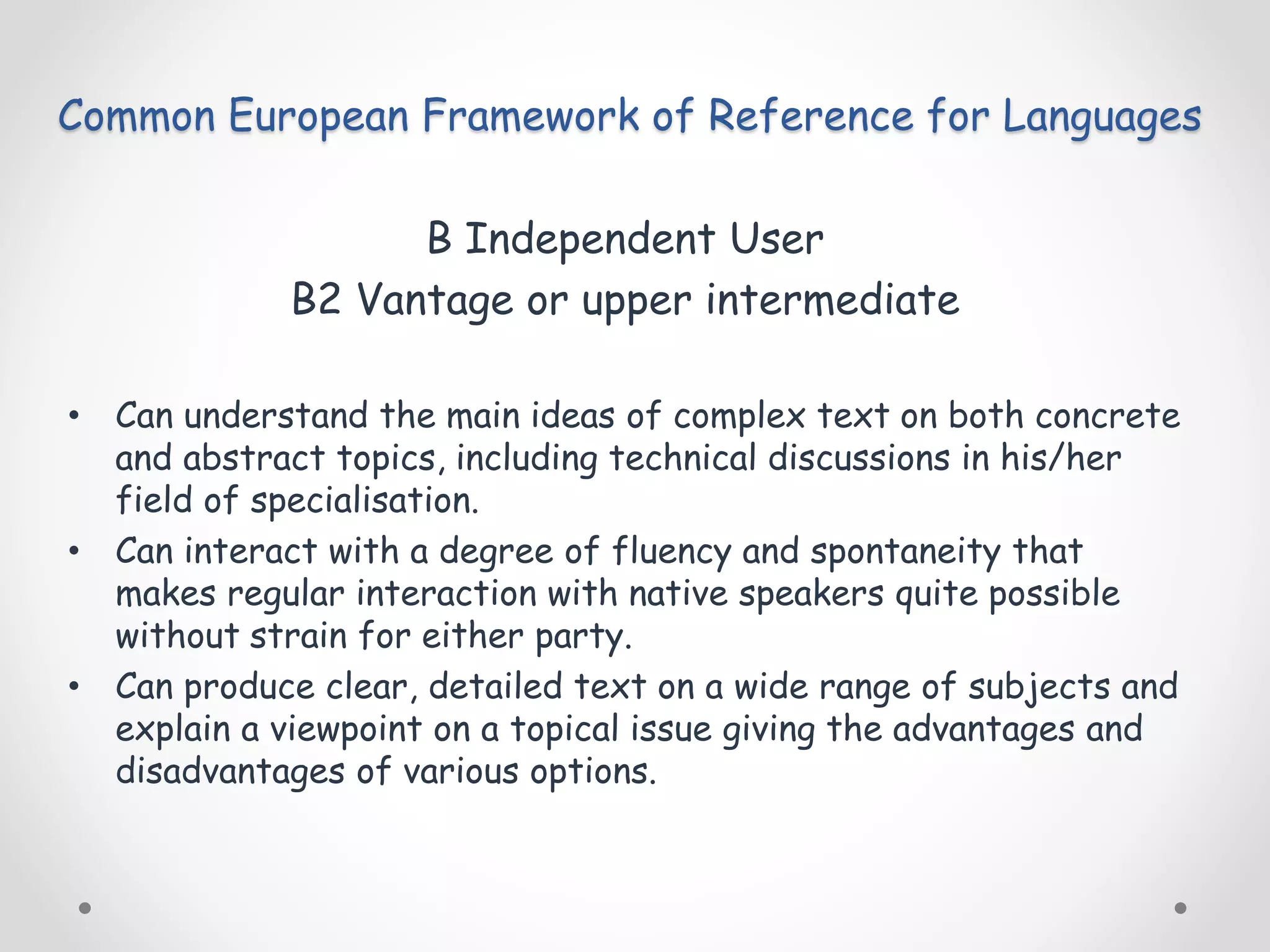 Common European Framework of Reference for Languages

B Independent User
B2 Vantage or upper intermediate

• Can understand the main ideas of complex text on both concrete and abstract topics, including technical discussions in his/her field of specialisation.
• Can interact with a degree of fluency and spontaneity that makes regular interaction with native speakers quite possible without strain for either party.
• Can produce clear, detailed text on a wide range of subjects and explain a viewpoint on a topical issue giving the advantages and disadvantages of various options.